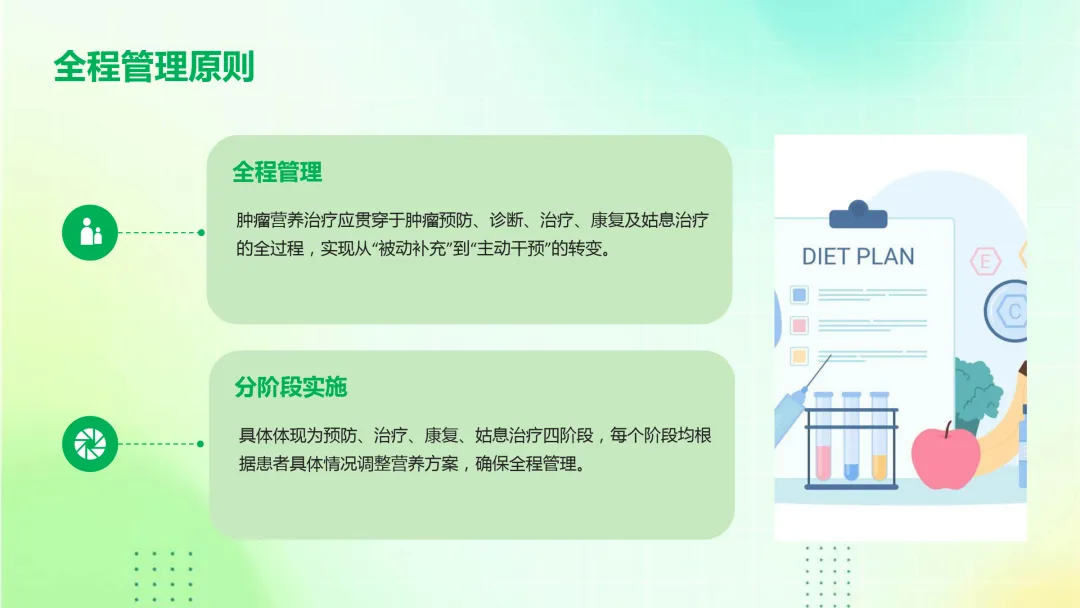 全程管理原则

全程管理

肿瘤营养治疗应贯穿于肿瘤预防、诊断、治疗、康复及姑息治疗的全过程，实现从“被动补充”到“主动干预”的转变。

分阶段实施

具体体现为预防、治疗、康复、姑息治疗四阶段，每个阶段均根据患者具体情况调整营养方案，确保全程管理。

DIET PLAN

E

C